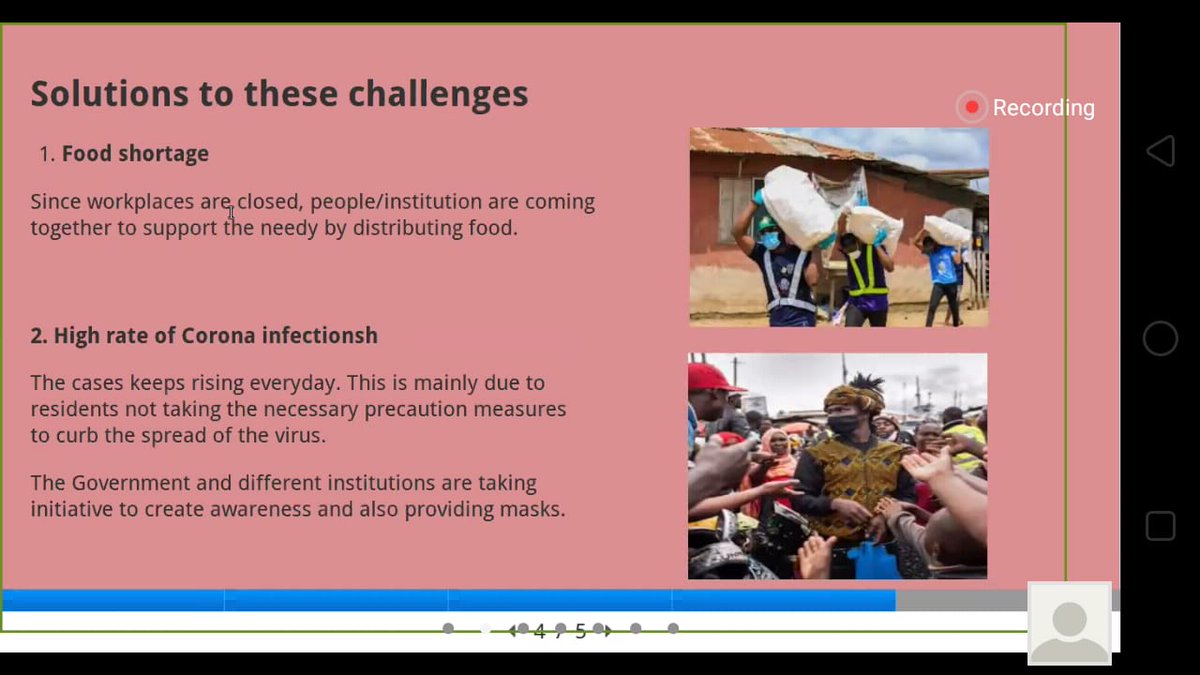 Solutions to these challenges

Recording

1. Food shortage

Since workplaces are closed, people/institution are coming together to support the needy by distributing food.

2. High rate of Corona infectionsh

The cases keeps rising everyday. This is mainly due to residents not taking the necessary precaution measures to curb the spread of the virus.

The Government and different institutions are taking initiative to create awareness and also providing masks.

4 / 5